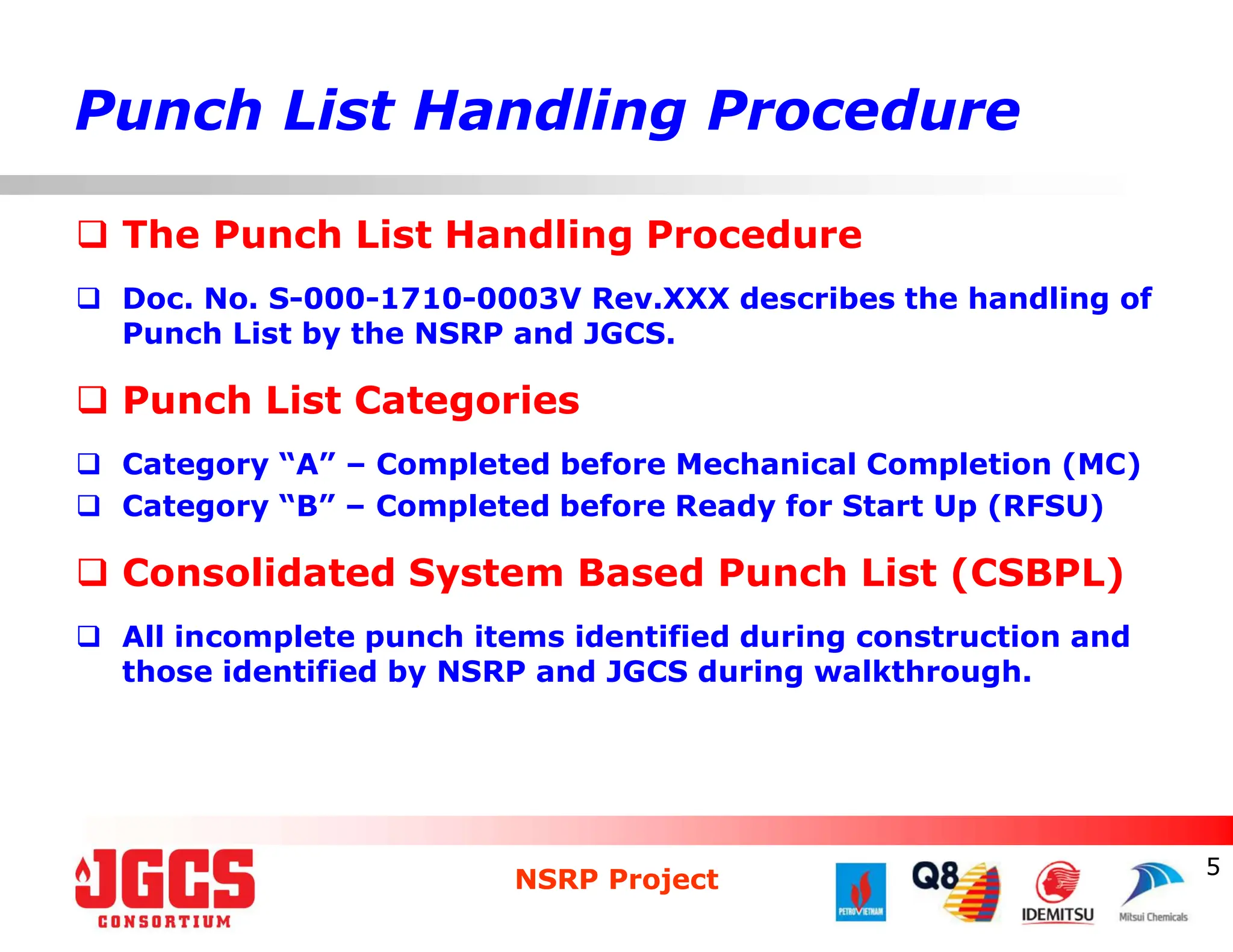 Punch List Handling Procedure

❑ The Punch List Handling Procedure

❑ Doc. No. S-000-1710-0003V Rev.XXX describes the handling of Punch List by the NSRP and JGCS.

❑ Punch List Categories

❑ Category “A” – Completed before Mechanical Completion (MC)
❑ Category “B” – Completed before Ready for Start Up (RFSU)

❑ Consolidated System Based Punch List (CSBPL)

❑ All incomplete punch items identified during construction and those identified by NSRP and JGCS during walkthrough.

JGCS CONSORTIUM

NSRP Project

PETROVIETNAM Q8 IDEMITSU Mitsui Chemicals

5